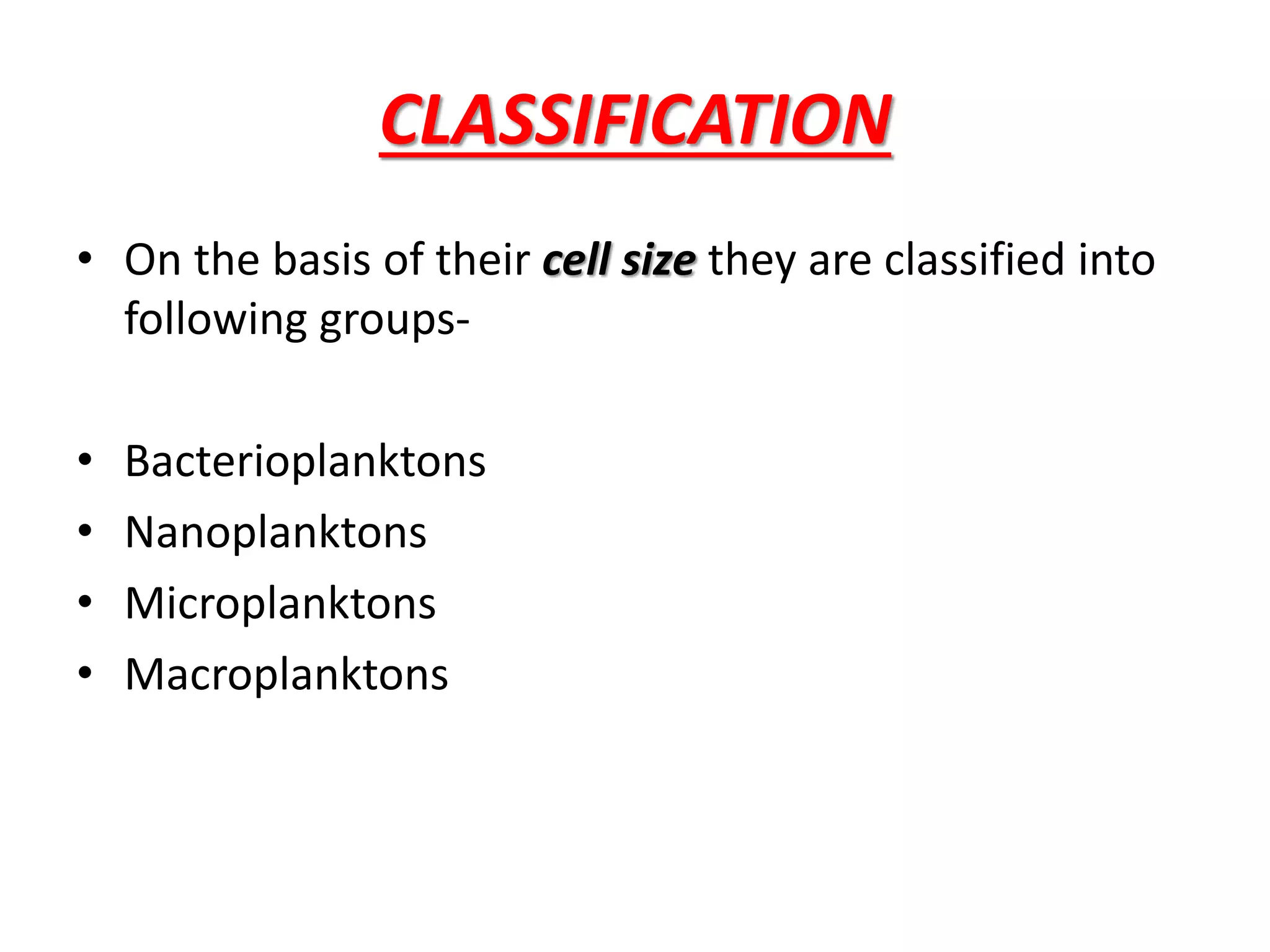 CLASSIFICATION

• On the basis of their cell size they are classified into following groups-

• Bacterioplanktons
• Nanoplanktons
• Microplanktons
• Macroplanktons